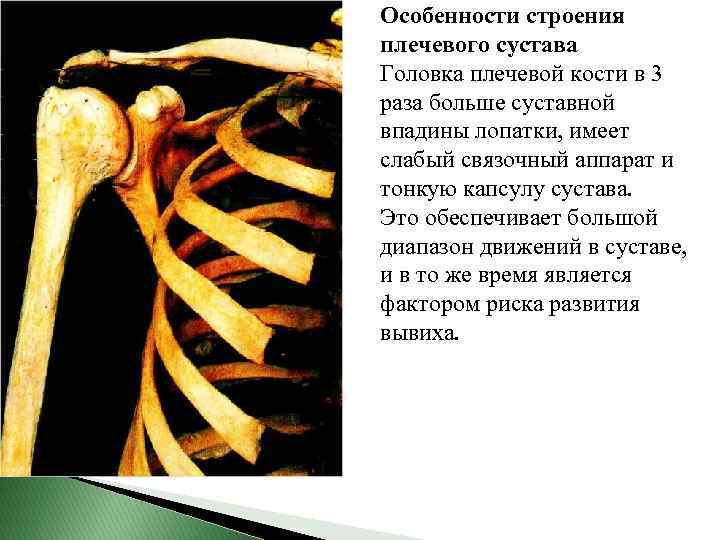 Особенности строения плечевого сустава
Головка плечевой кости в 3 раза больше суставной впадины лопатки, имеет слабый связочный аппарат и тонкую капсулу сустава.
Это обеспечивает большой диапазон движений в суставе, и в то же время является фактором риска развития вывиха.